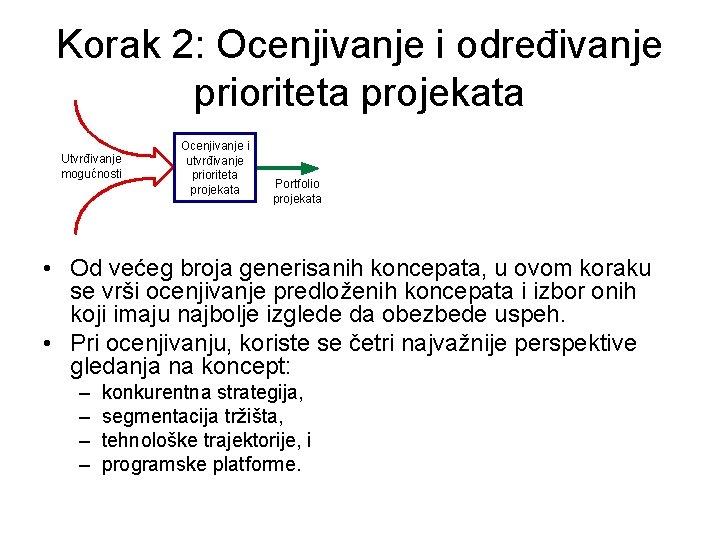 Korak 2: Ocenjivanje i određivanje prioriteta projekata

Utvrđivanje mogućnosti

Ocenjivanje i utvrđivanje prioriteta projekata

Portfolio projekata

• Od većeg broja generisanih koncepata, u ovom koraku se vrši ocenjivanje predloženih koncepata i izbor onih koji imaju najbolje izglede da obezbede uspeh.
• Pri ocenjivanju, koriste se četri najvažnije perspektive gledanja na koncept:
– konkurentna strategija,
– segmentacija tržišta,
– tehnološke trajektorije, i
– programske platforme.